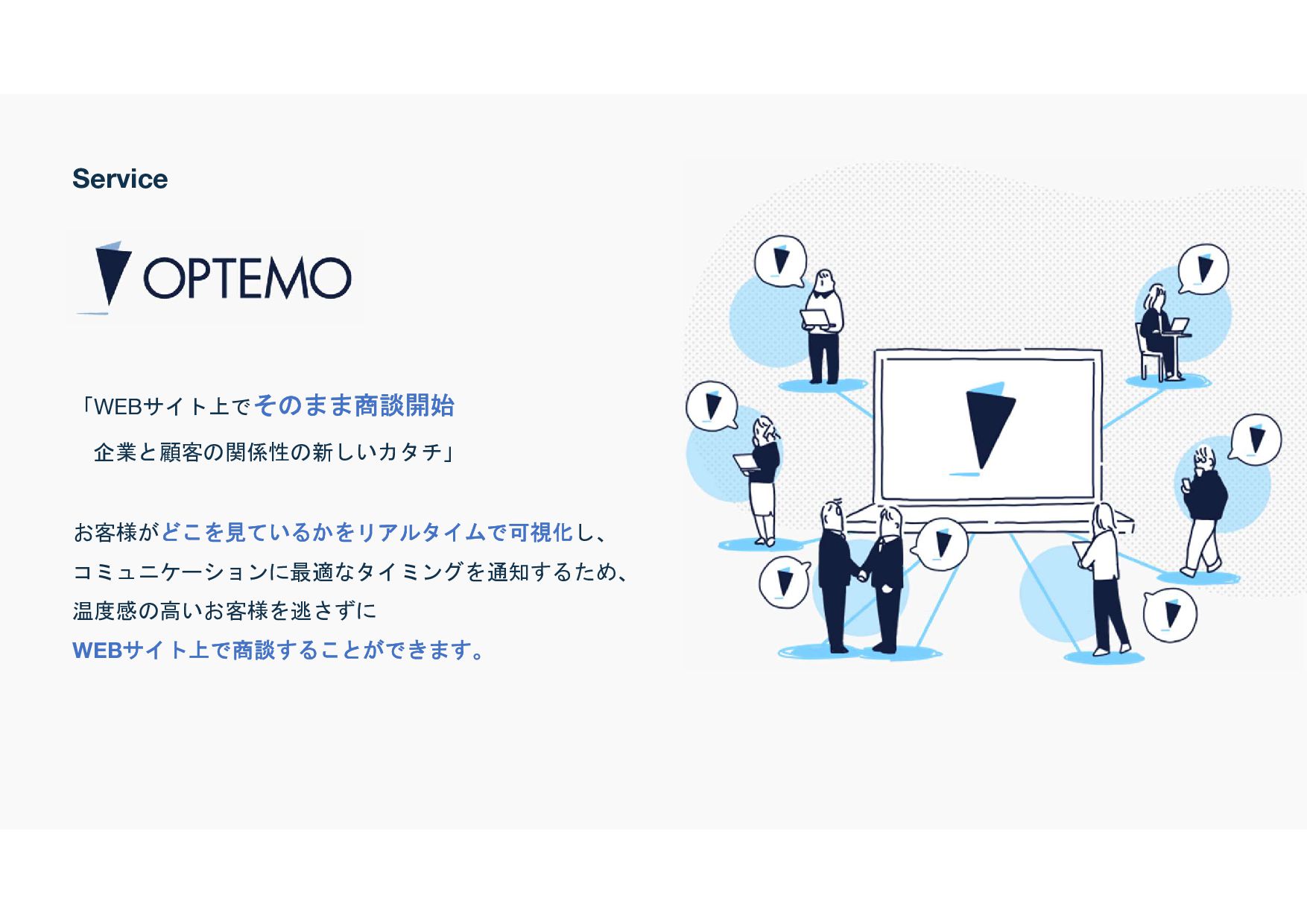 Service

OPTEMO

「WEBサイト上でそのまま商談開始
企業と顧客の関係性の新しいカタチ」

お客様がどこを見ているかをリアルタイムで可視化し、
コミュニケーションに最適なタイミングを通知するため、
温度感の高いお客様を逃さずに
WEBサイト上で商談することができます。